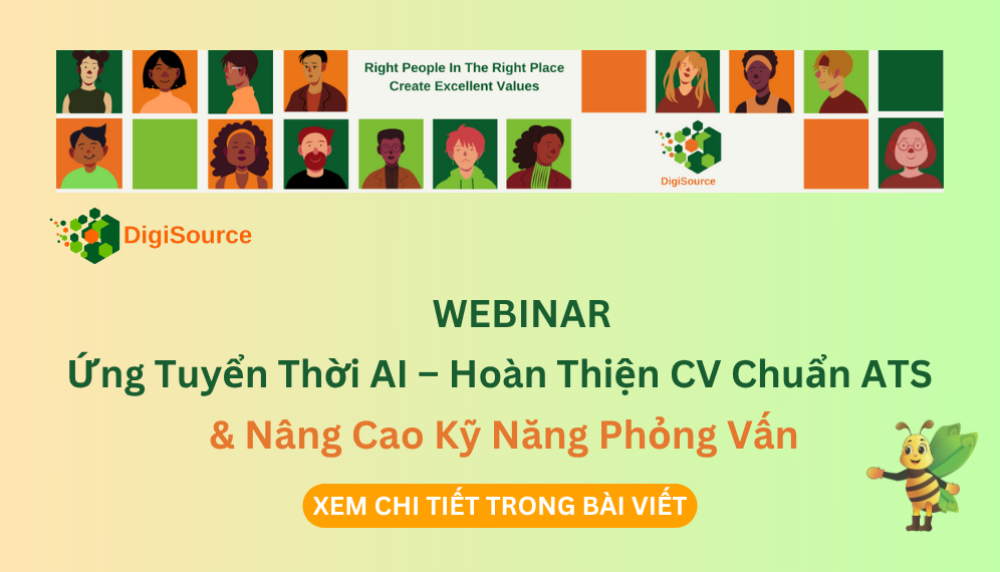 Right People In The Right Place
Create Excellent Values

DigiSource

DigiSource

WEBINAR
Ứng Tuyển Thời AI – Hoàn Thiện CV Chuẩn ATS
& Nâng Cao Kỹ Năng Phỏng Vấn

XEM CHI TIẾT TRONG BÀI VIẾT